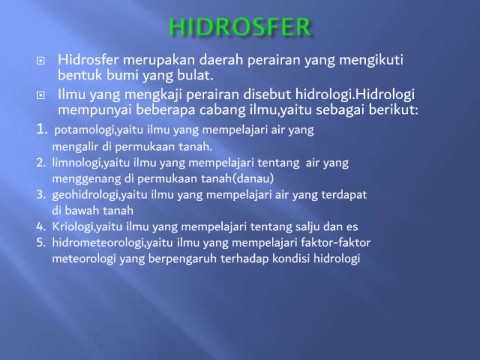 HIDROSFER

Hidrosfer merupakan daerah perairan yang mengikuti bentuk bumi yang bulat.

Ilmu yang mengkaji perairan disebut hidrologi.Hidrologi mempunyai beberapa cabang ilmu,yaitu sebagai berikut:

1. potamologi,yaitu ilmu yang mempelajari air yang mengalir di permukaan tanah.
2. limnologi,yaitu ilmu yang mempelajari tentang air yang menggenang di permukaan tanah(danau)
3. geohidrologi,yaitu ilmu yang mempelajari air yang terdapat di bawah tanah
4. Kriologi,yaitu ilmu yang mempelajari tentang salju dan es
5. hidrometeorologi,yaitu ilmu yang mempelajari faktor-faktor meteorologi yang berpengaruh terhadap kondisi hidrologi